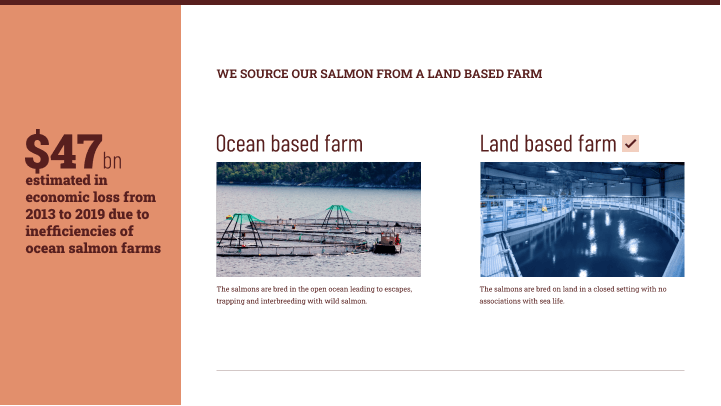 $47bn
estimated in economic loss from 2013 to 2019 due to inefficiencies of ocean salmon farms

WE SOURCE OUR SALMON FROM A LAND BASED FARM

Ocean based farm

The salmons are bred in the open ocean leading to escapes, trapping and interbreeding with wild salmon.

Land based farm ✓

The salmons are bred on land in a closed setting with no associations with sea life.